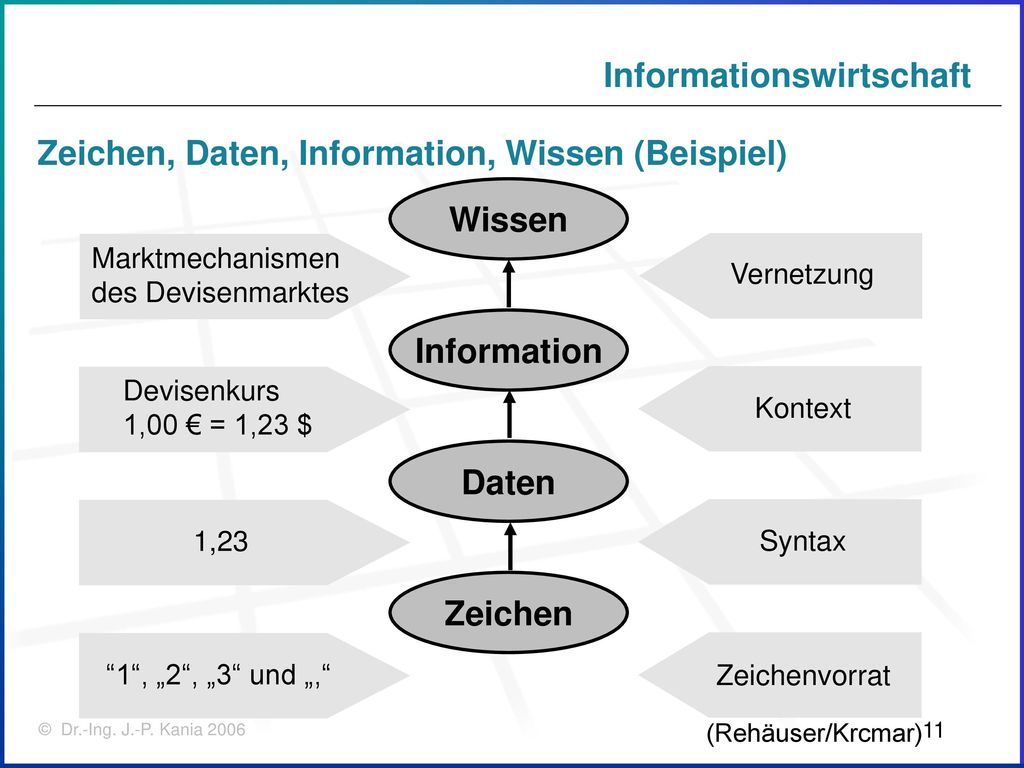 Informationswirtschaft

Zeichen, Daten, Information, Wissen (Beispiel)

Wissen

Marktmechanismen des Devisenmarktes

Vernetzung

Information

Devisenkurs
1,00 € = 1,23 $

Kontext

Daten

1,23

Syntax

Zeichen

“1“, „2“, „3“ und „,“

Zeichenvorrat

© Dr.-Ing. J.-P. Kania 2006

(Rehäuser/Krcmar)

11